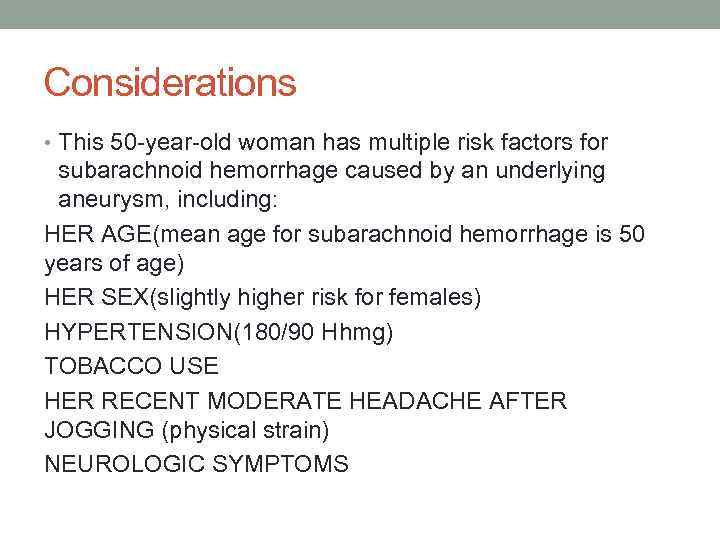 Considerations

• This 50-year-old woman has multiple risk factors for subarachnoid hemorrhage caused by an underlying aneurysm, including:

HER AGE(mean age for subarachnoid hemorrhage is 50 years of age)

HER SEX(slightly higher risk for females)

HYPERTENSION(180/90 Hhmg)

TOBACCO USE

HER RECENT MODERATE HEADACHE AFTER JOGGING (physical strain)

NEUROLOGIC SYMPTOMS